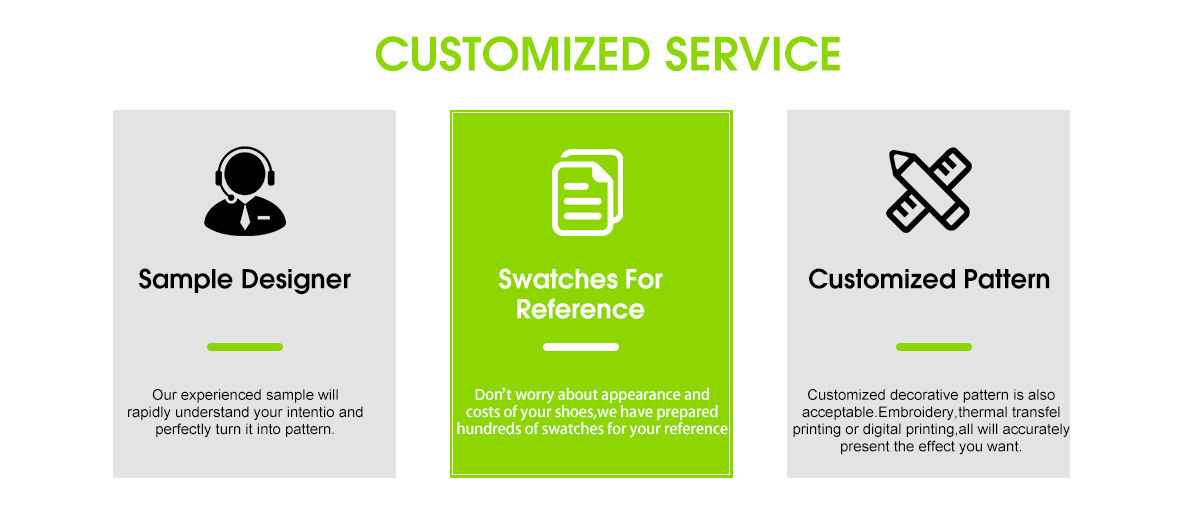 CUSTOMIZED SERVICE

Sample Designer

Our experienced sample will rapidly understand your intentio and perfectly turn it into pattern.

Swatches For Reference

Don't worry about appearance and costs of your shoes,we have prepared hundreds of swatches for your reference

Customized Pattern

Customized decorative pattern is also acceptable.Embroidery,thermal transfel printing or digital printing,all will accurately present the effect you want.